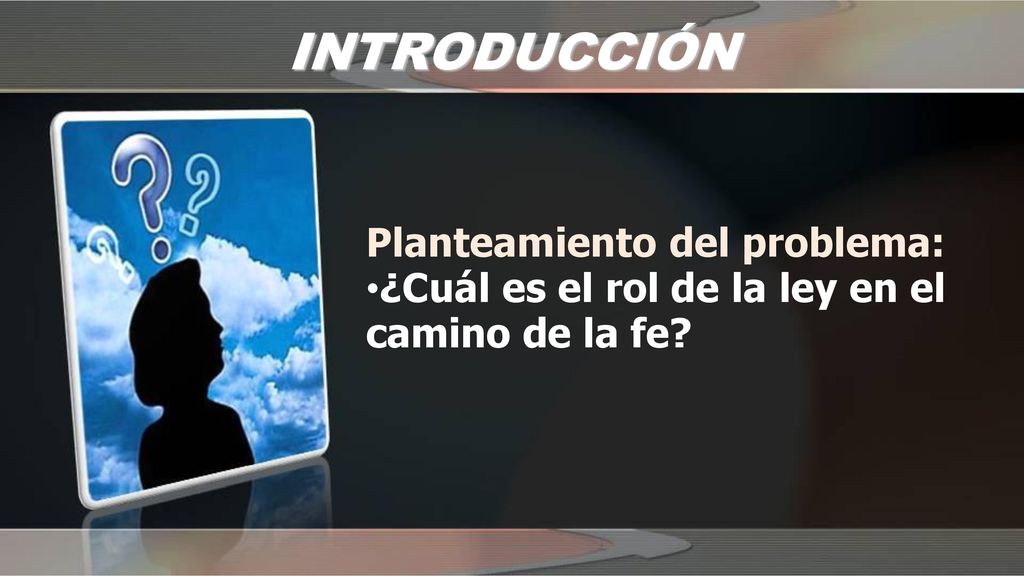 INTRODUCCIÓN

Planteamiento del problema:
•¿Cuál es el rol de la ley en el camino de la fe?